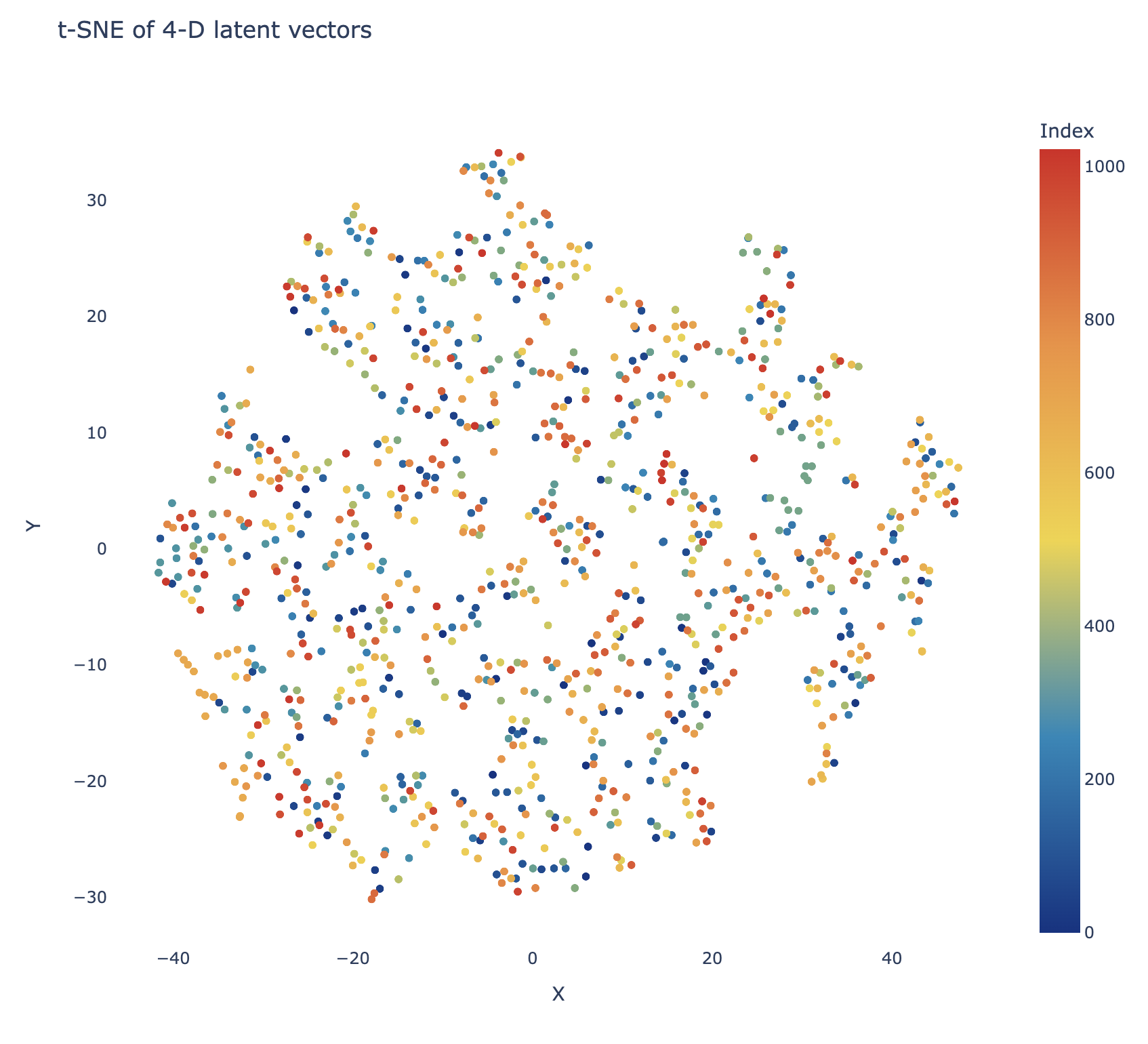 t-SNE of 4-D latent vectors

Index
1000
800
600
400
200
0

30
20
10
0
−10
−20
−30
Y

−40
−20
0
20
40
X